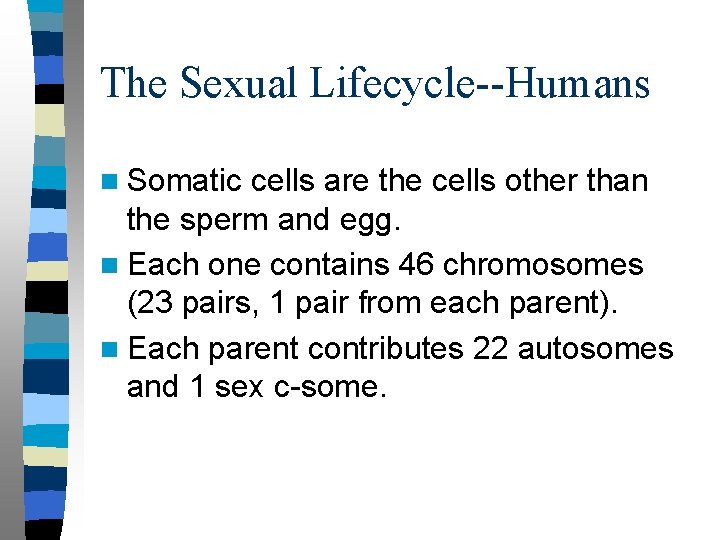 The Sexual Lifecycle--Humans

Somatic cells are the cells other than the sperm and egg.

Each one contains 46 chromosomes (23 pairs, 1 pair from each parent).

Each parent contributes 22 autosomes and 1 sex c-some.